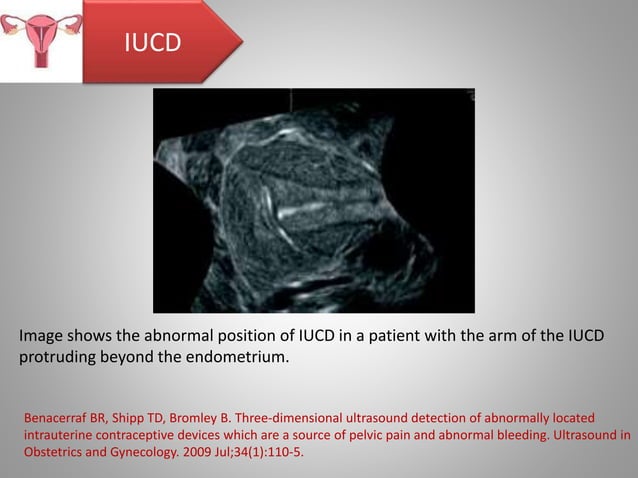 IUCD

Image shows the abnormal position of IUCD in a patient with the arm of the IUCD protruding beyond the endometrium.

Benacerraf BR, Shipp TD, Bromley B. Three-dimensional ultrasound detection of abnormally located intrauterine contraceptive devices which are a source of pelvic pain and abnormal bleeding. Ultrasound in Obstetrics and Gynecology. 2009 Jul;34(1):110-5.